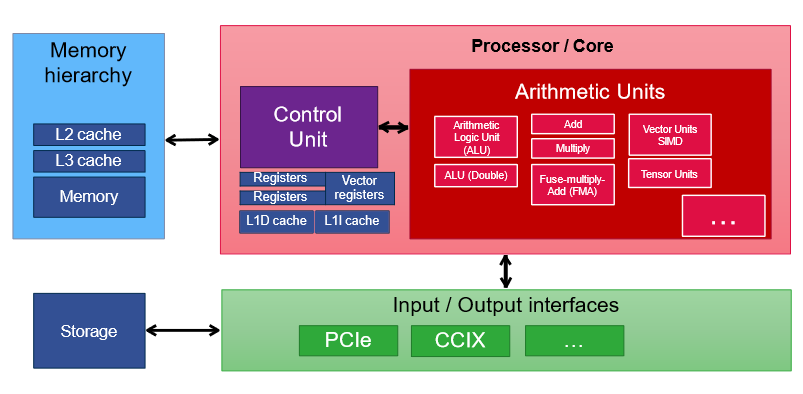 Memory hierarchy

L2 cache
L3 cache
Memory

Processor / Core

Control Unit

Registers
Registers
Vector registers
L1D cache
L1I cache

Arithmetic Units

Arithmetic Logic Unit (ALU)
ALU (Double)
Add
Multiply
Fuse-multiply-Add (FMA)
Vector Units SIMD
Tensor Units
...

Storage

Input / Output interfaces

PCIe
CCIX
...